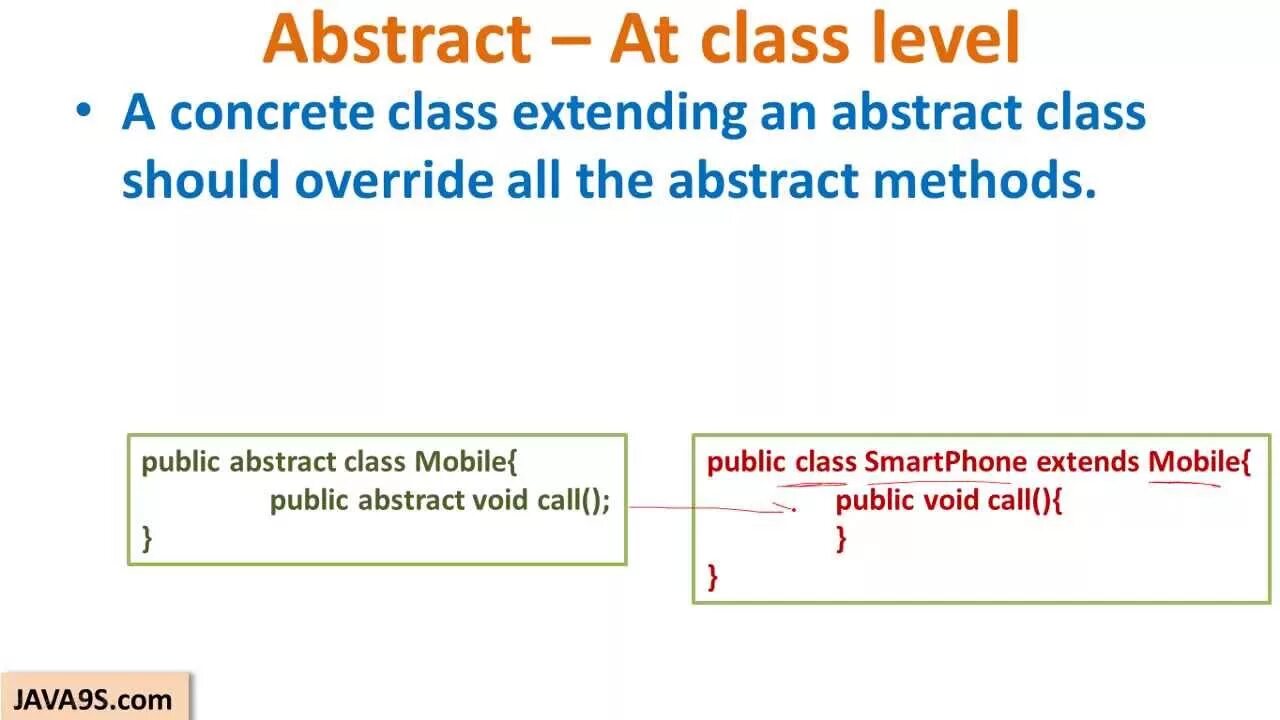 Abstract – At class level

• A concrete class extending an abstract class should override all the abstract methods.

public abstract class Mobile{
public abstract void call();
}

public class SmartPhone extends Mobile{
public void call(){
}
}

JAVA9S.com